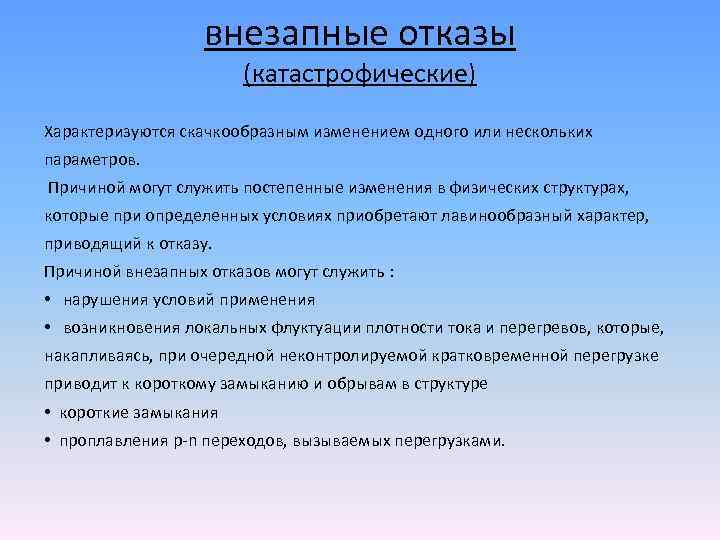 внезапные отказы
(катастрофические)

Характеризуются скачкообразным изменением одного или нескольких параметров.
Причиной могут служить постепенные изменения в физических структурах, которые при определенных условиях приобретают лавинообразный характер, приводящий к отказу.
Причиной внезапных отказов могут служить :
• нарушения условий применения
• возникновения локальных флуктуации плотности тока и перегревов, которые, накапливаясь, при очередной неконтролируемой кратковременной перегрузке приводит к короткому замыканию и обрывам в структуре
• короткие замыкания
• проплавления p-n переходов, вызываемых перегрузками.